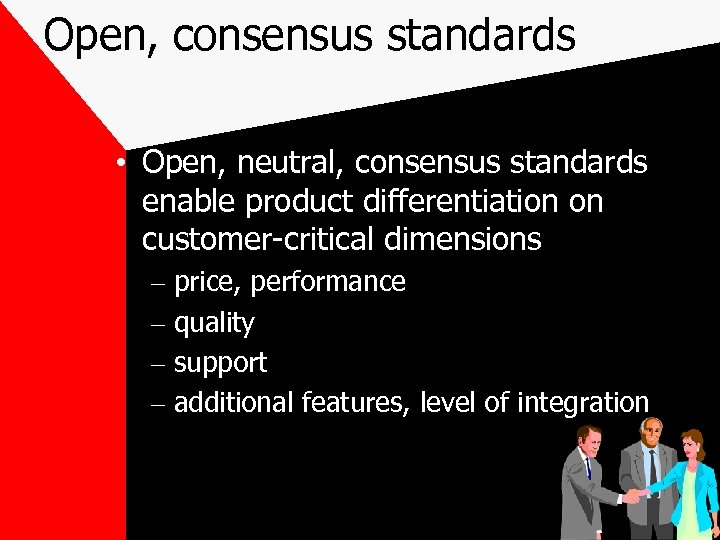 Open, consensus standards

• Open, neutral, consensus standards enable product differentiation on customer-critical dimensions

– price, performance
– quality
– support
– additional features, level of integration